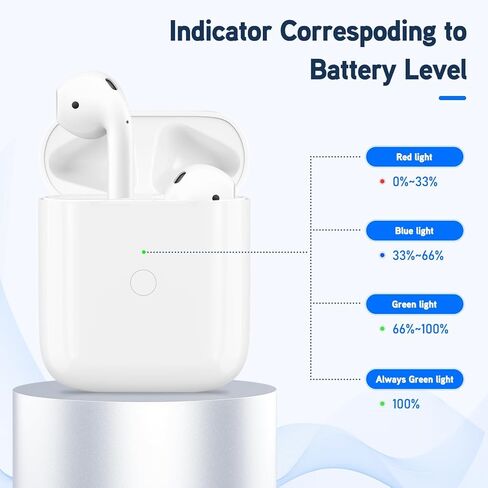 Indicator Correspoding to Battery Level

Red light

0%~33%

Blue light

33%~66%

Green light

66%~100%

Always Green light

100%